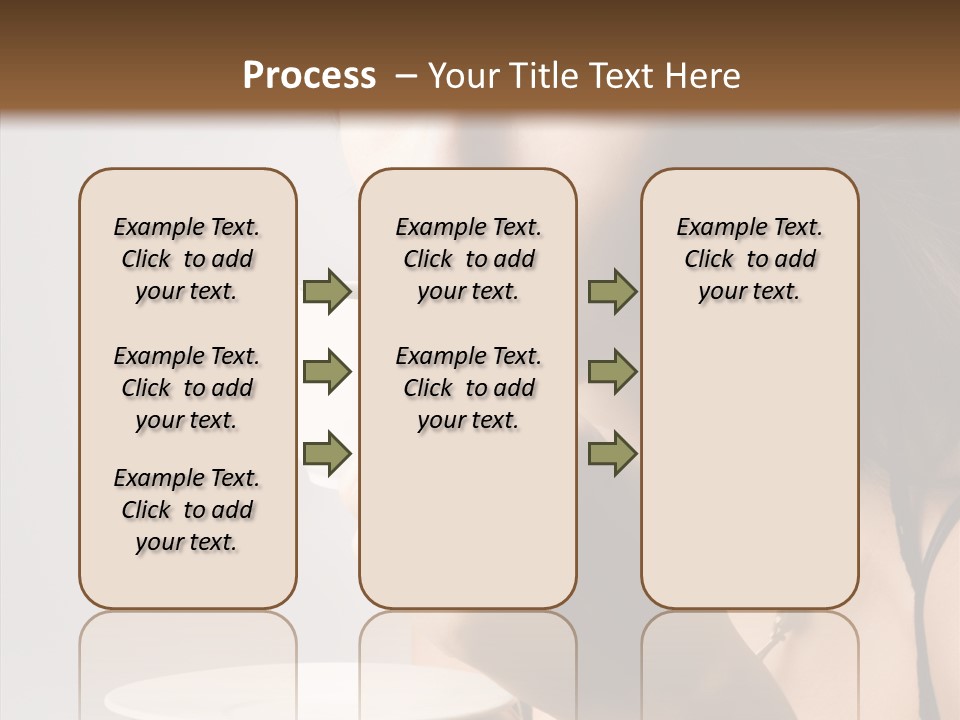 Process – Your Title Text Here

Example Text. Click to add your text.

Example Text. Click to add your text.

Example Text. Click to add your text.

Example Text. Click to add your text.

Example Text. Click to add your text.

Example Text. Click to add your text.